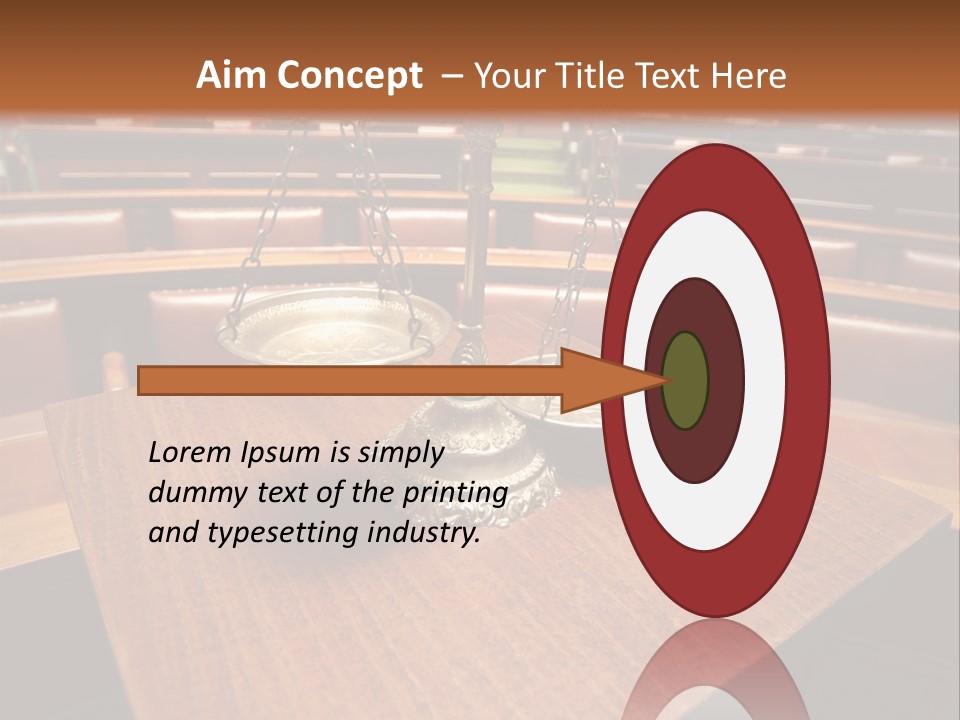 Aim Concept – Your Title Text Here

Lorem Ipsum is simply dummy text of the printing and typesetting industry.